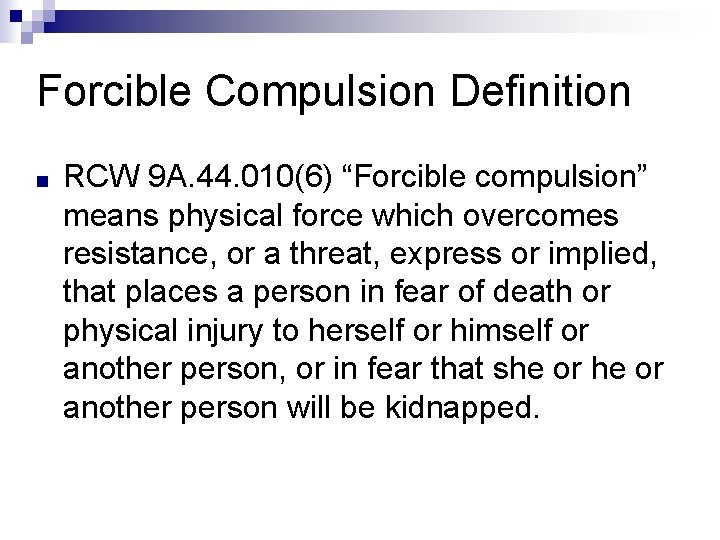 Forcible Compulsion Definition

RCW 9A.44.010(6) “Forcible compulsion” means physical force which overcomes resistance, or a threat, express or implied, that places a person in fear of death or physical injury to herself or himself or another person, or in fear that she or he or another person will be kidnapped.